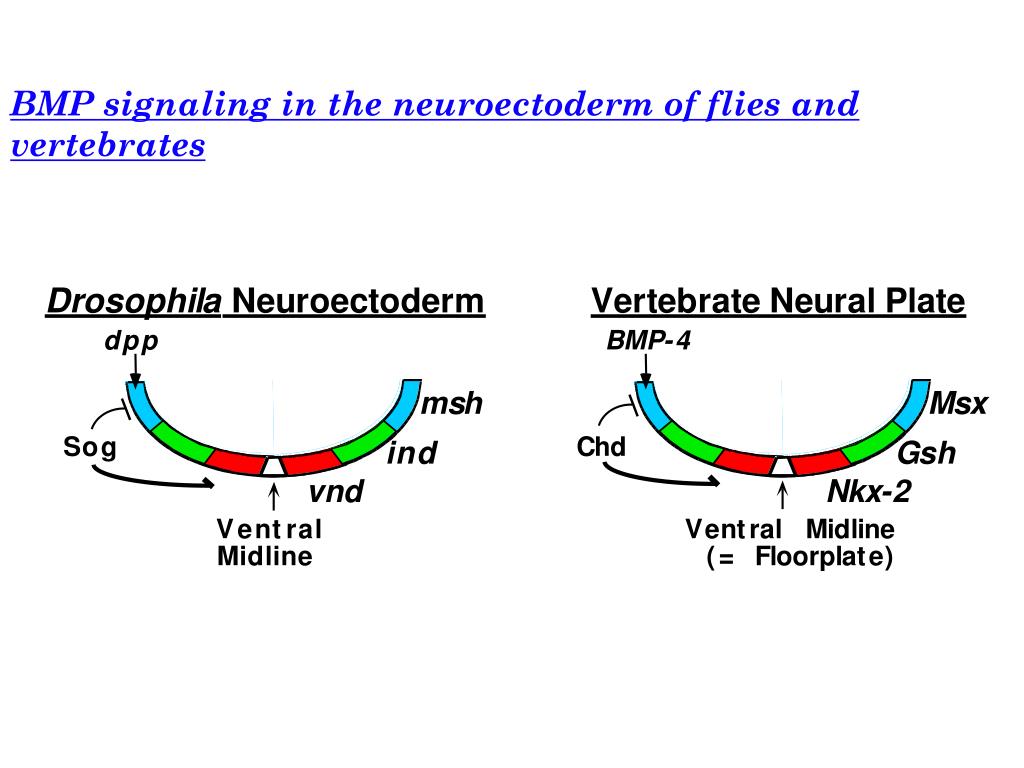 BMP signaling in the neuroectoderm of flies and vertebrates

Drosophila Neuroectoderm

dpp

msh

Sog

ind

vnd

Ventral Midline

Vertebrate Neural Plate

BMP-4

Msx

Chd

Gsh

Nkx-2

Ventral Midline (= Floorplate)